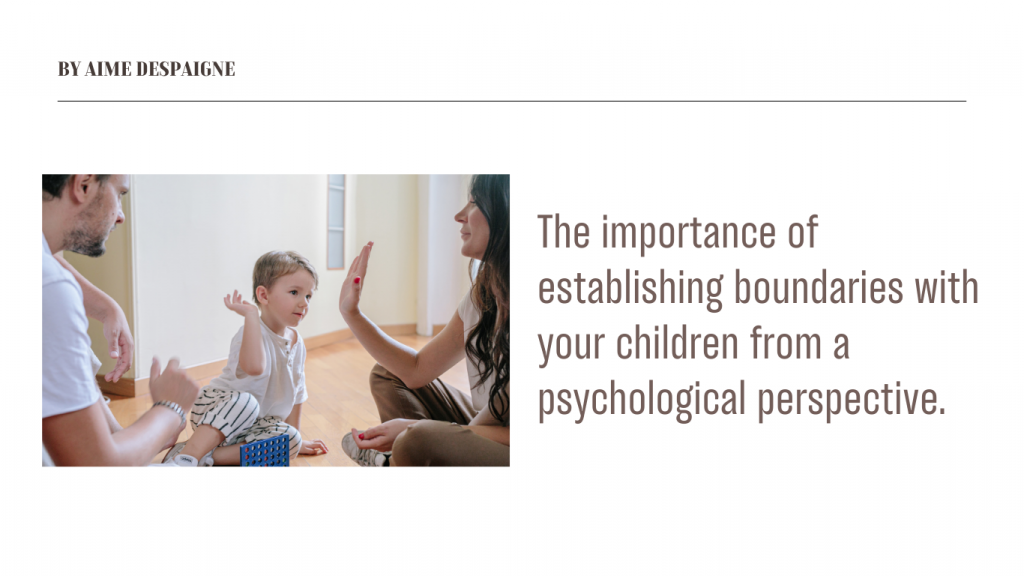 BY AIME DESPAIGNE

The importance of establishing boundaries with your children from a psychological perspective.